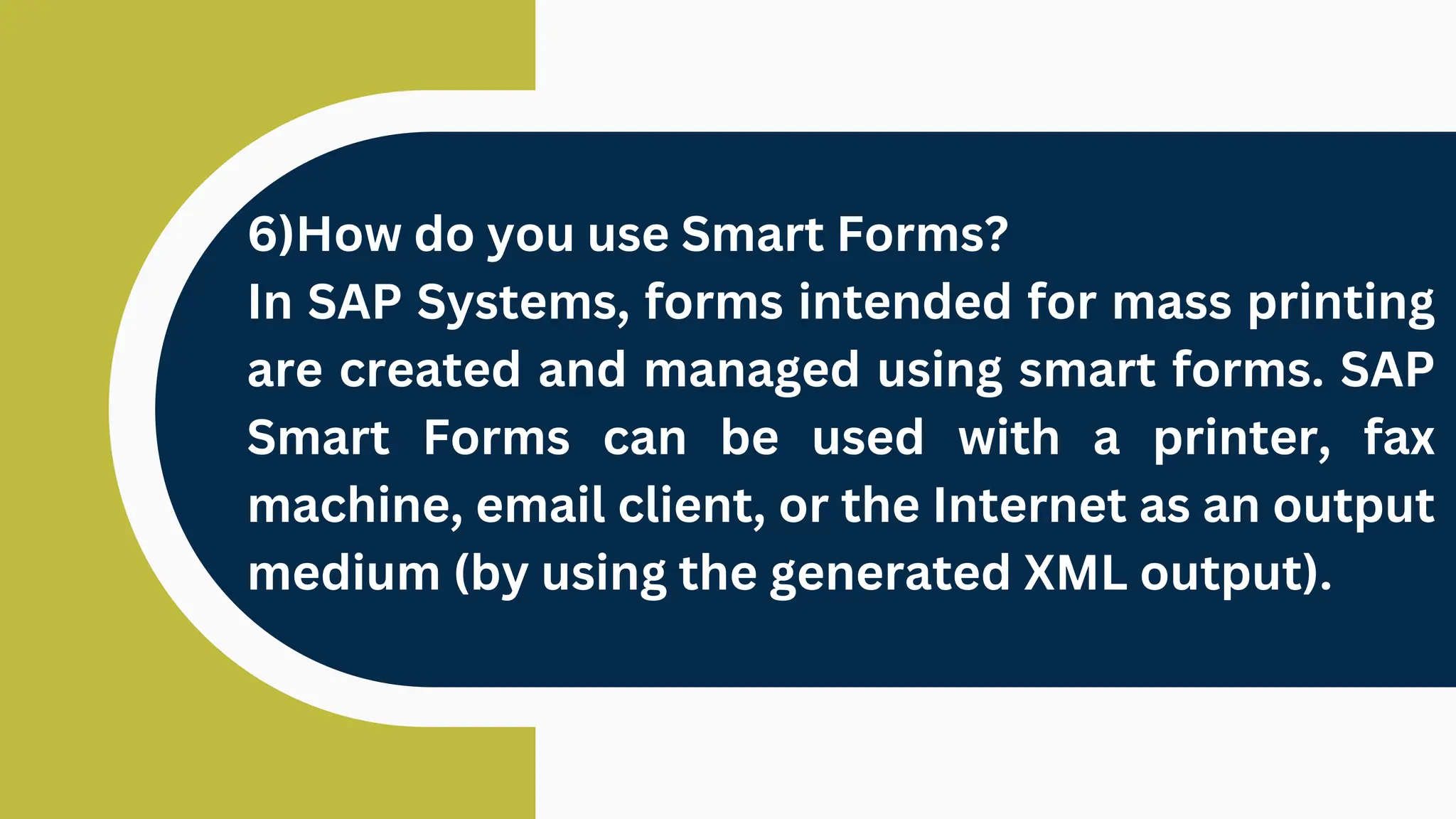 6)How do you use Smart Forms?
In SAP Systems, forms intended for mass printing are created and managed using smart forms. SAP Smart Forms can be used with a printer, fax machine, email client, or the Internet as an output medium (by using the generated XML output).